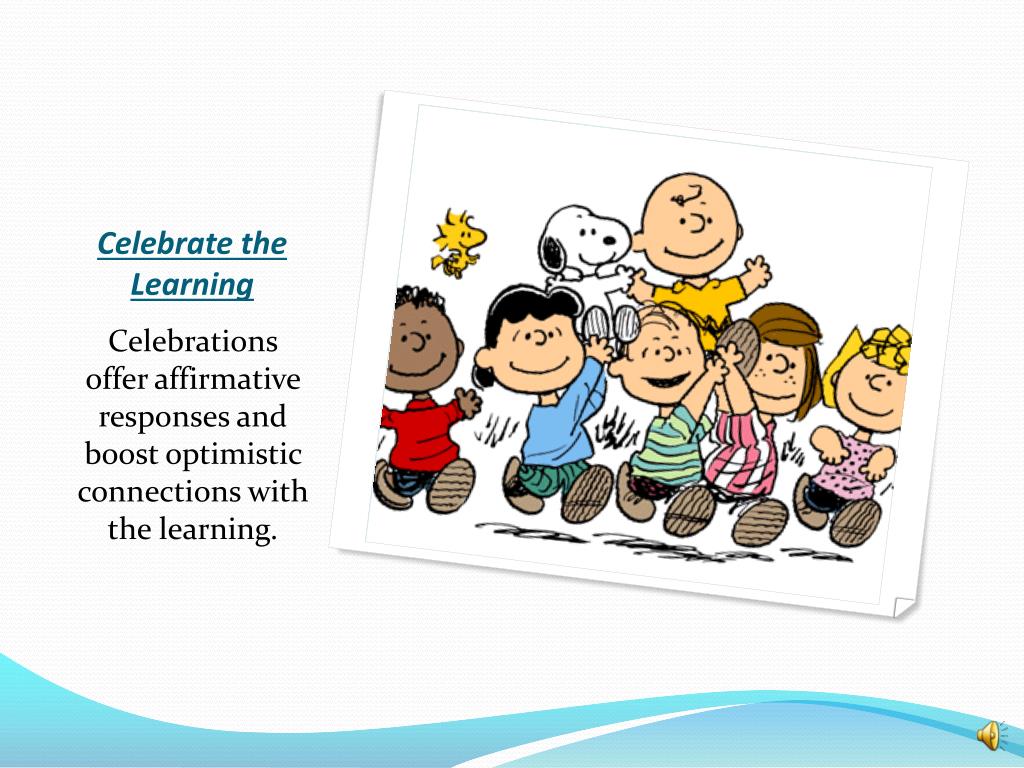 Celebrate the Learning

Celebrations offer affirmative responses and boost optimistic connections with the learning.